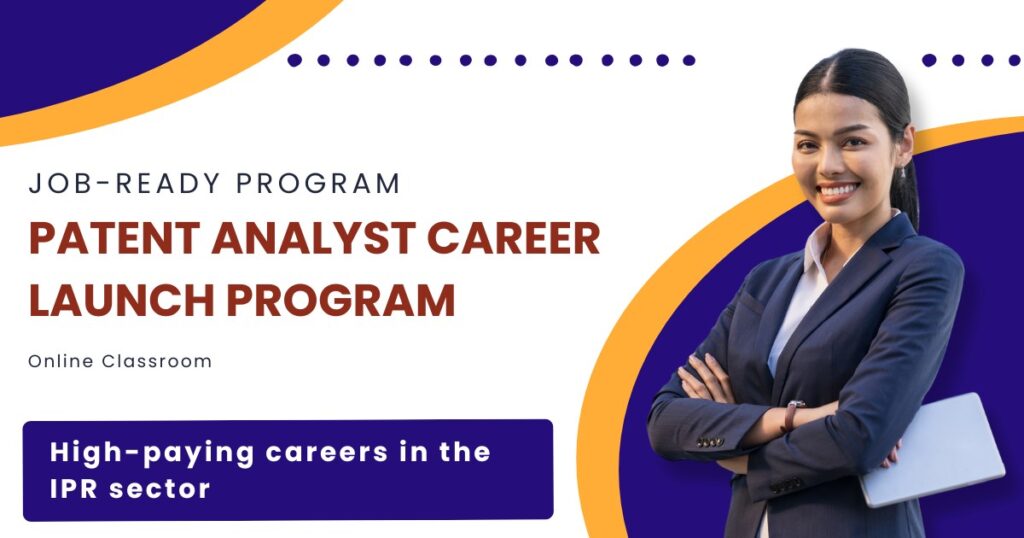 JOB-READY PROGRAM

PATENT ANALYST CAREER LAUNCH PROGRAM

Online Classroom

High-paying careers in the IPR sector